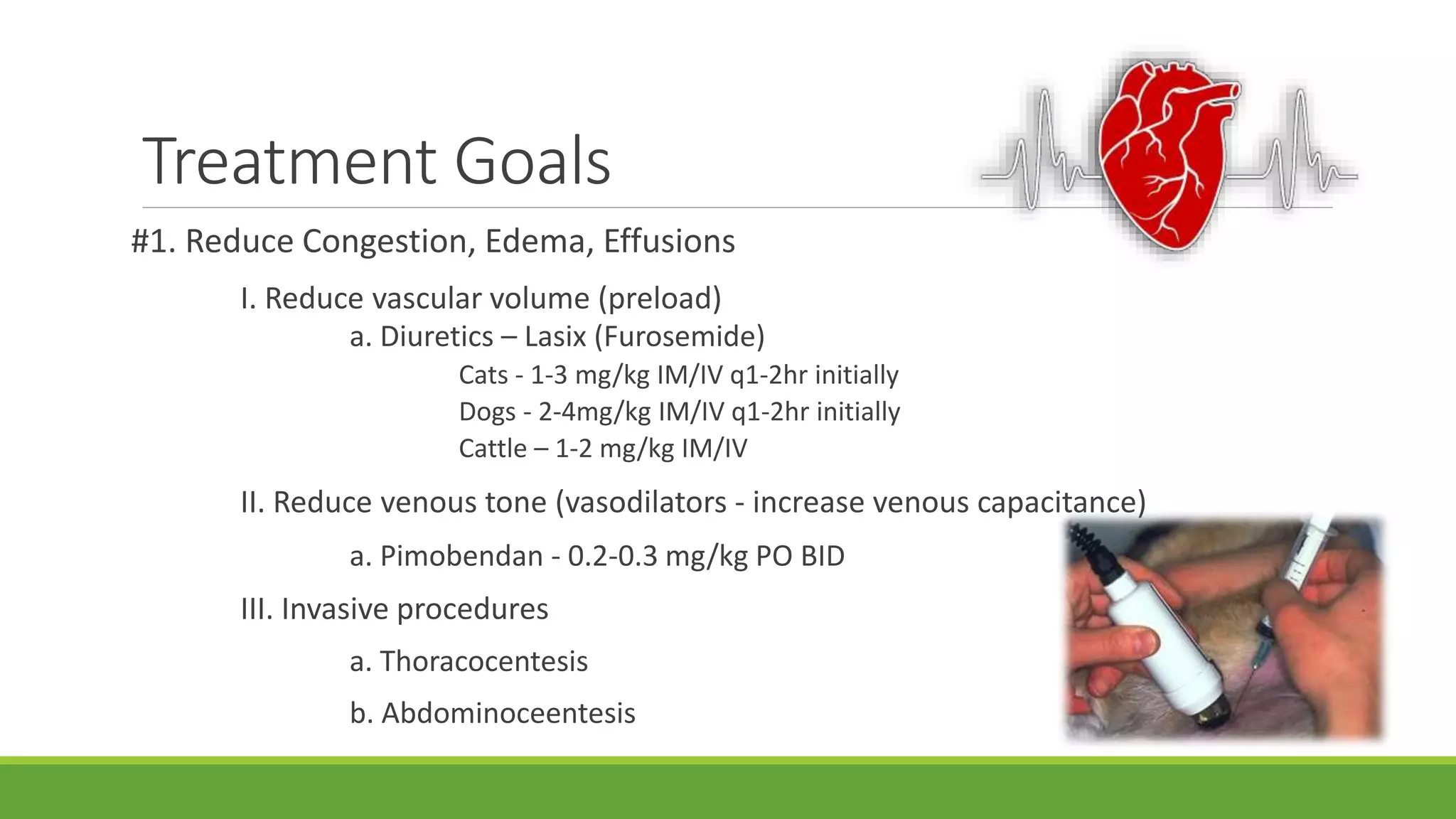 Treatment Goals

#1. Reduce Congestion, Edema, Effusions

I. Reduce vascular volume (preload)

a. Diuretics – Lasix (Furosemide)

Cats - 1-3 mg/kg IM/IV q1-2hr initially

Dogs - 2-4mg/kg IM/IV q1-2hr initially

Cattle – 1-2 mg/kg IM/IV

II. Reduce venous tone (vasodilators - increase venous capacitance)

a. Pimobendan - 0.2-0.3 mg/kg PO BID

III. Invasive procedures

a. Thoracocentesis

b. Abdominoceentesis